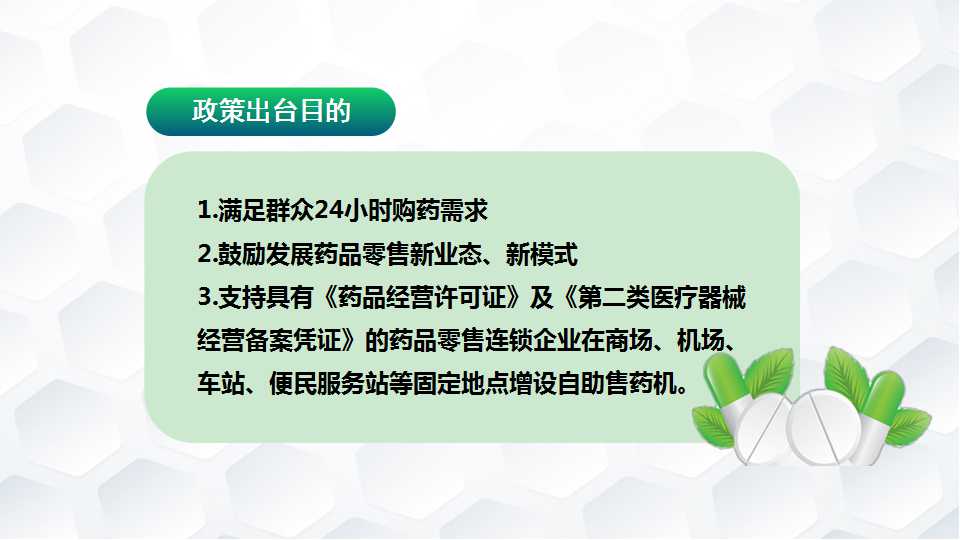 政策出台目的

1.满足群众24小时购药需求
2.鼓励发展药品零售新业态、新模式
3.支持具有《药品经营许可证》及《第二类医疗器械经营备案凭证》的药品零售连锁企业在商场、机场、车站、便民服务站等固定地点增设自助售药机。